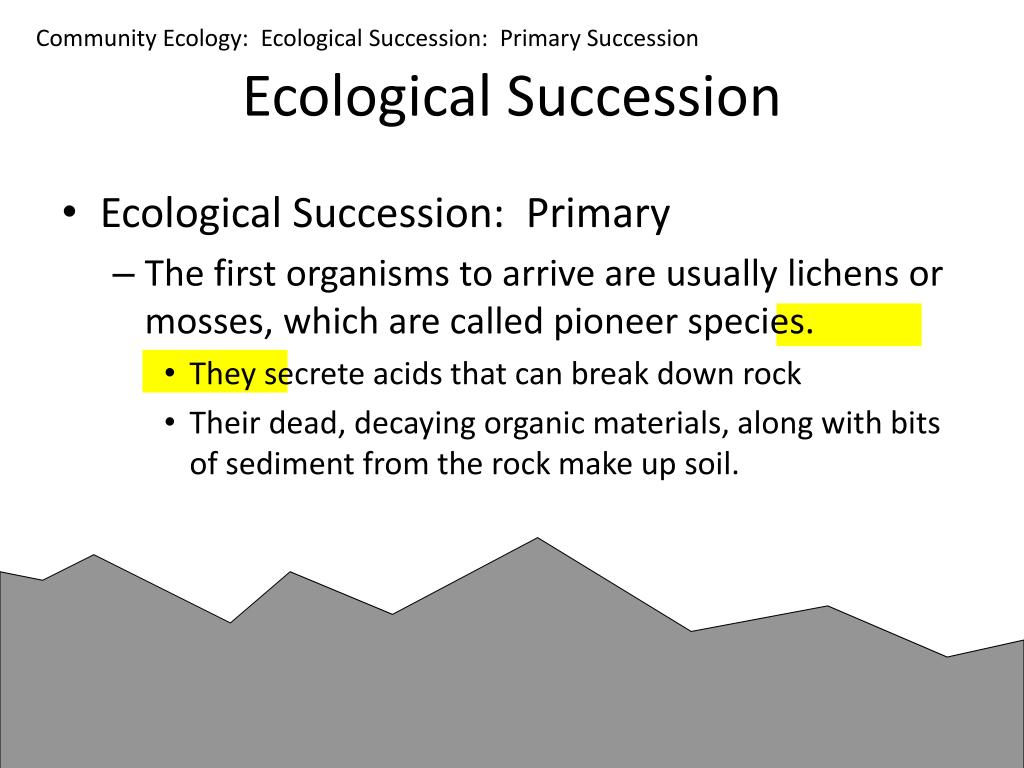 Community Ecology: Ecological Succession: Primary Succession

Ecological Succession

• Ecological Succession: Primary

– The first organisms to arrive are usually lichens or mosses, which are called pioneer species.

• They secrete acids that can break down rock

• Their dead, decaying organic materials, along with bits of sediment from the rock make up soil.